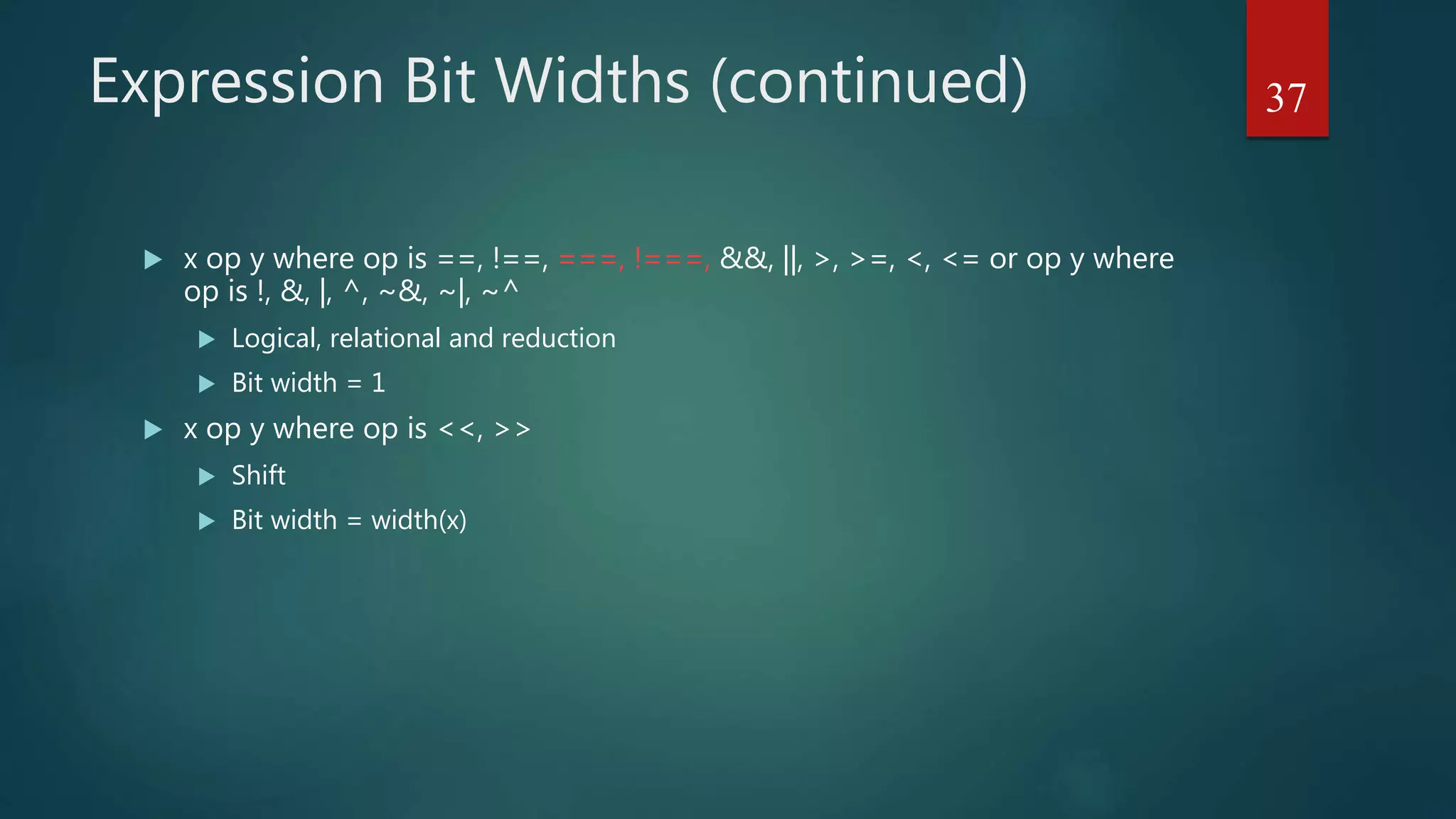 Expression Bit Widths (continued)

37

x op y where op is ==, !==, ===, !===, &&, ||, >, >=, <, <= or op y where op is !, &, |, ^, ~&, ~|, ~^

Logical, relational and reduction

Bit width = 1

x op y where op is <<, >>

Shift

Bit width = width(x)